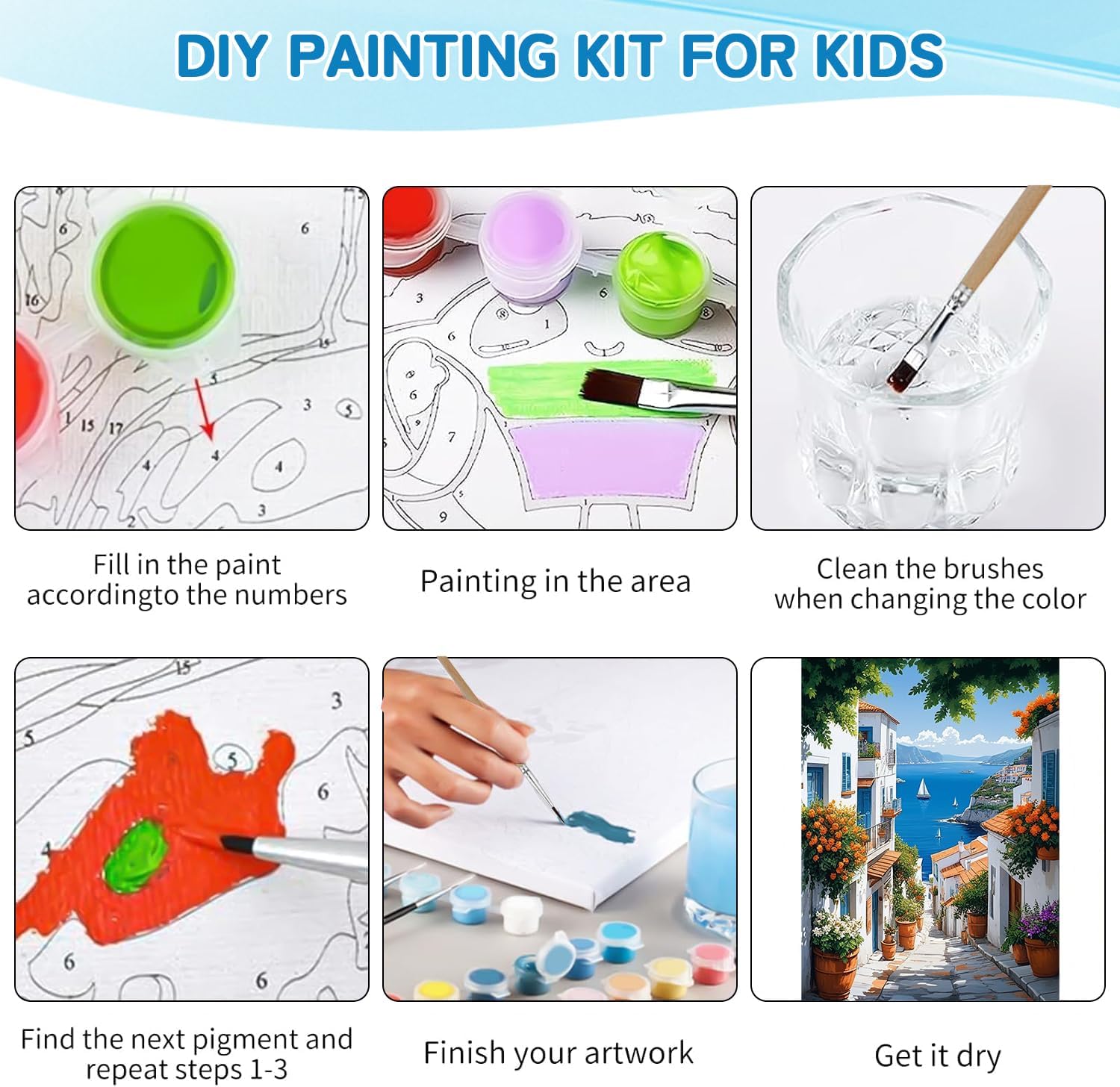 DIY PAINTING KIT FOR KIDS

Fill in the paint accordingto the numbers

Painting in the area

Clean the brushes when changing the color

Find the next pigment and repeat steps 1-3

Finish your artwork

Get it dry